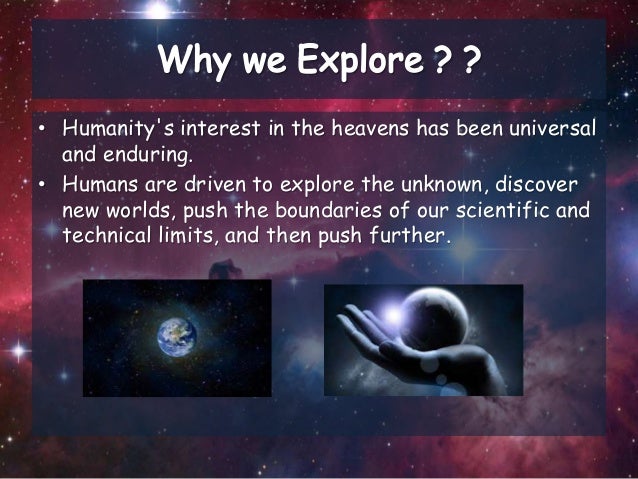 Why we Explore ? ?

• Humanity's interest in the heavens has been universal and enduring.
• Humans are driven to explore the unknown, discover new worlds, push the boundaries of our scientific and technical limits, and then push further.